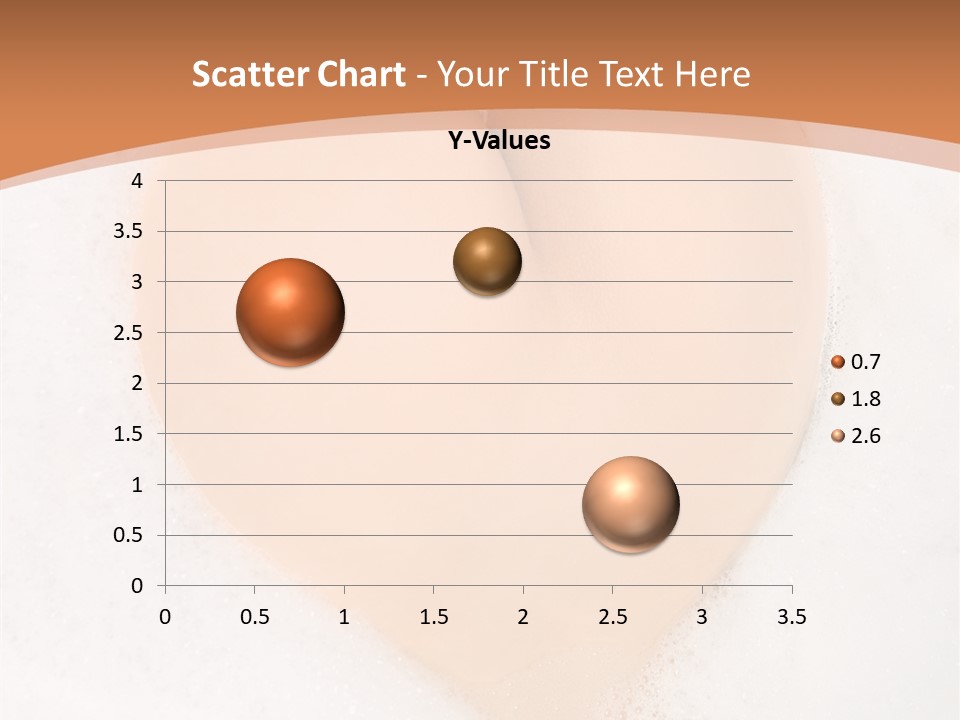 Scatter Chart - Your Title Text Here

Y-Values

4
3.5
3
2.5
2
1.5
1
0.5
0

0 0.5 1 1.5 2 2.5 3 3.5

0.7
1.8
2.6